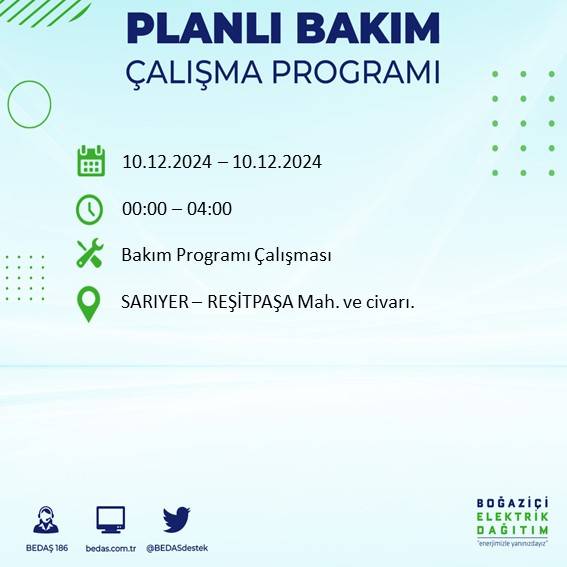 PLANLI BAKIM
ÇALIŞMA PROGRAMI

10.12.2024 – 10.12.2024

00:00 – 04:00

Bakım Programı Çalışması

SARIYER – REŞİTPAŞA Mah. ve civarı.

BEDAŞ 186

bedas.com.tr

@BEDASdestek

BOĞAZİÇİ
ELEKTRİK
DAĞITIM
"enerjimizle yanınızdayız"